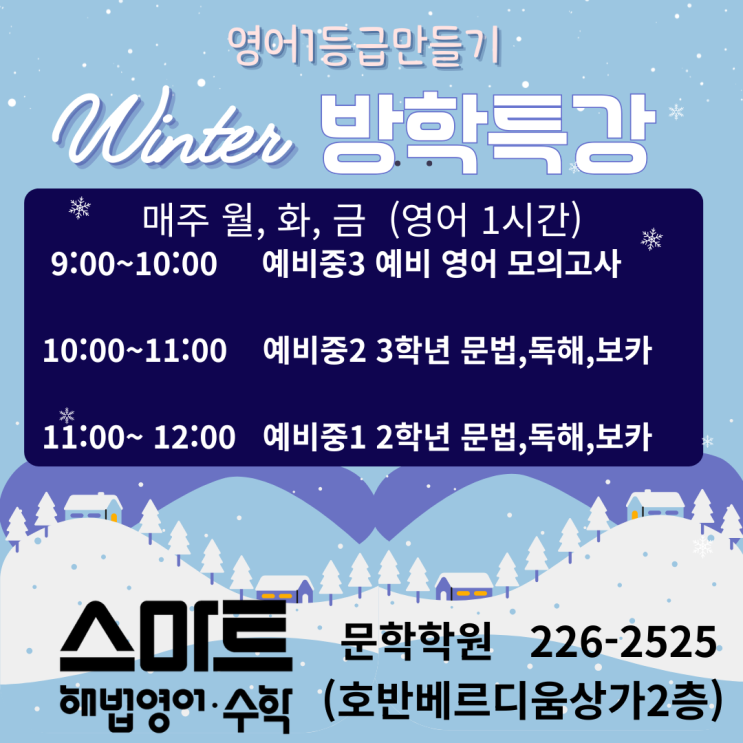 영어1등급만들기

Winter 방학특강

매주 월, 화, 금 (영어 1시간)

9:00~10:00 예비중3 예비 영어 모의고사

10:00~11:00 예비중2 3학년 문법,독해,보카

11:00~ 12:00 예비중1 2학년 문법,독해,보카

스마트 해법영어·수학

문학학원 226-2525
(호반베르디움상가2층)